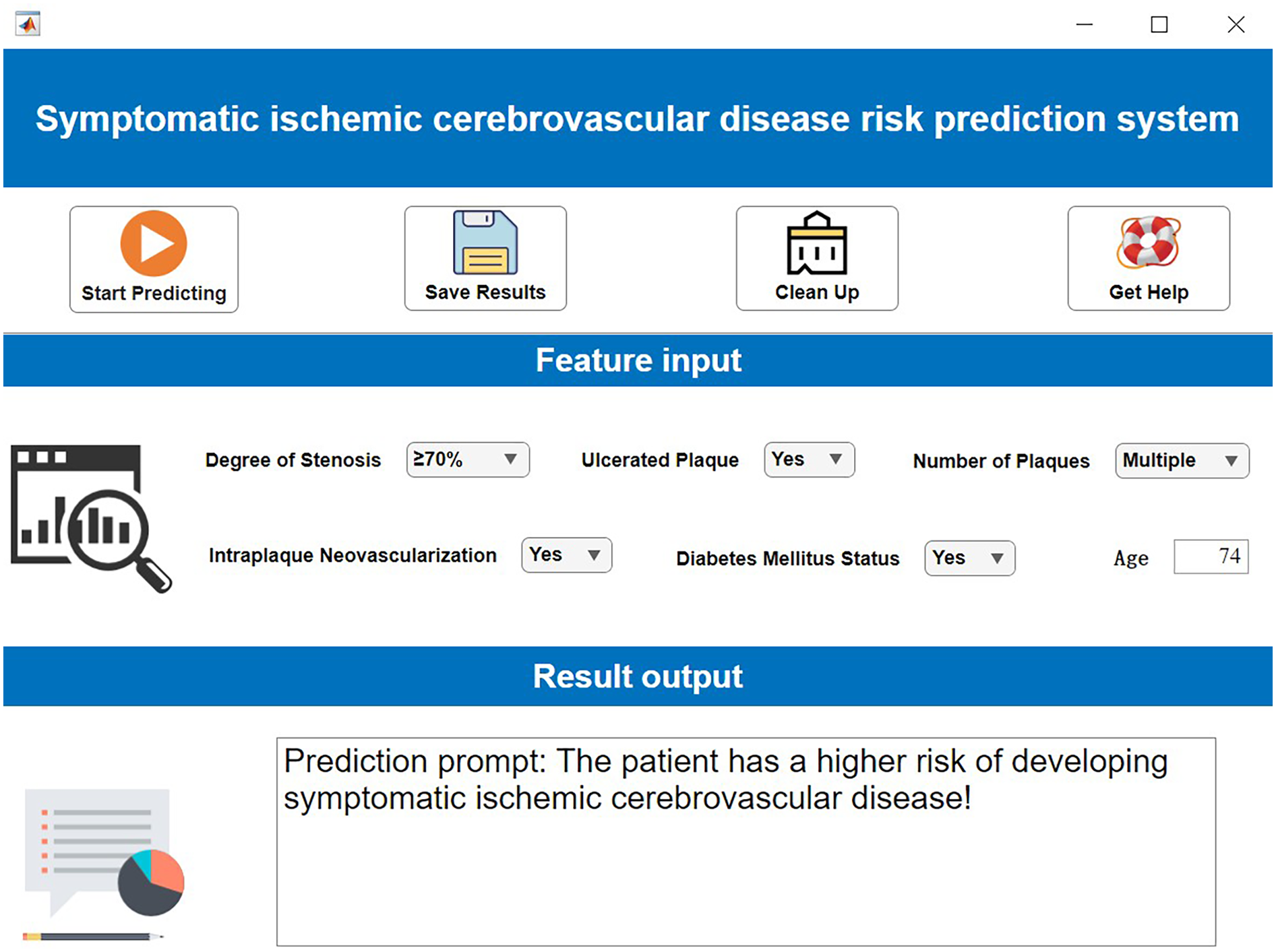 Symptomatic ischemic cerebrovascular disease risk prediction system

Start Predicting

Save Results

Clean Up

Get Help

Feature input

Degree of Stenosis ≥70%

Ulcerated Plaque Yes

Number of Plaques Multiple

Intraplaque Neovascularization Yes

Diabetes Mellitus Status Yes

Age 74

Result output

Prediction prompt: The patient has a higher risk of developing symptomatic ischemic cerebrovascular disease!